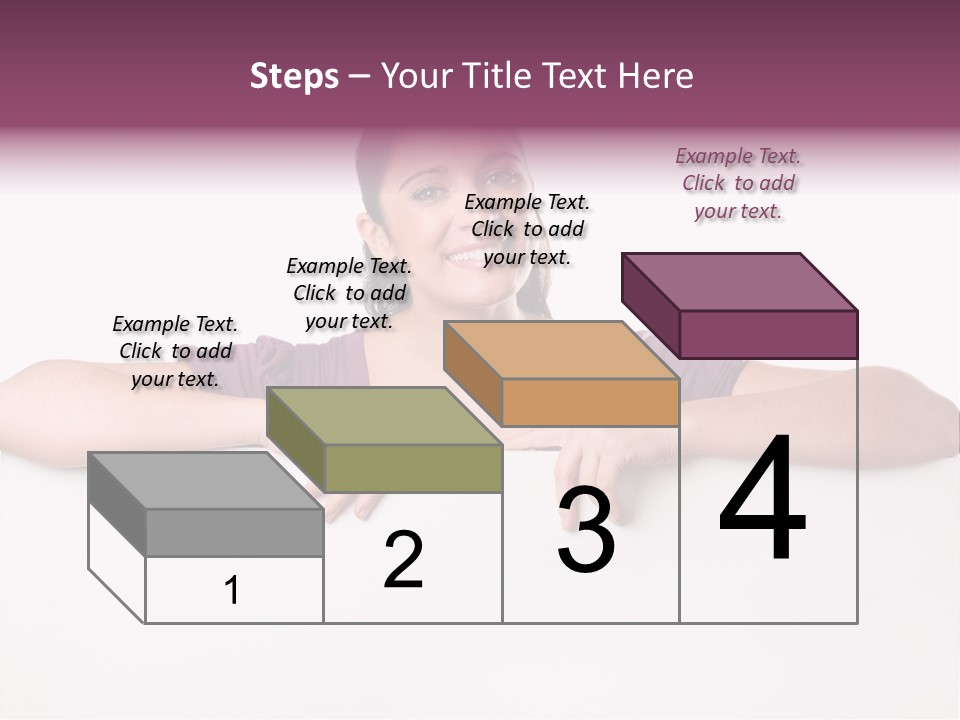 Steps – Your Title Text Here

Example Text. Click to add your text.

Example Text. Click to add your text.

Example Text. Click to add your text.

Example Text. Click to add your text.

1

2

3

4